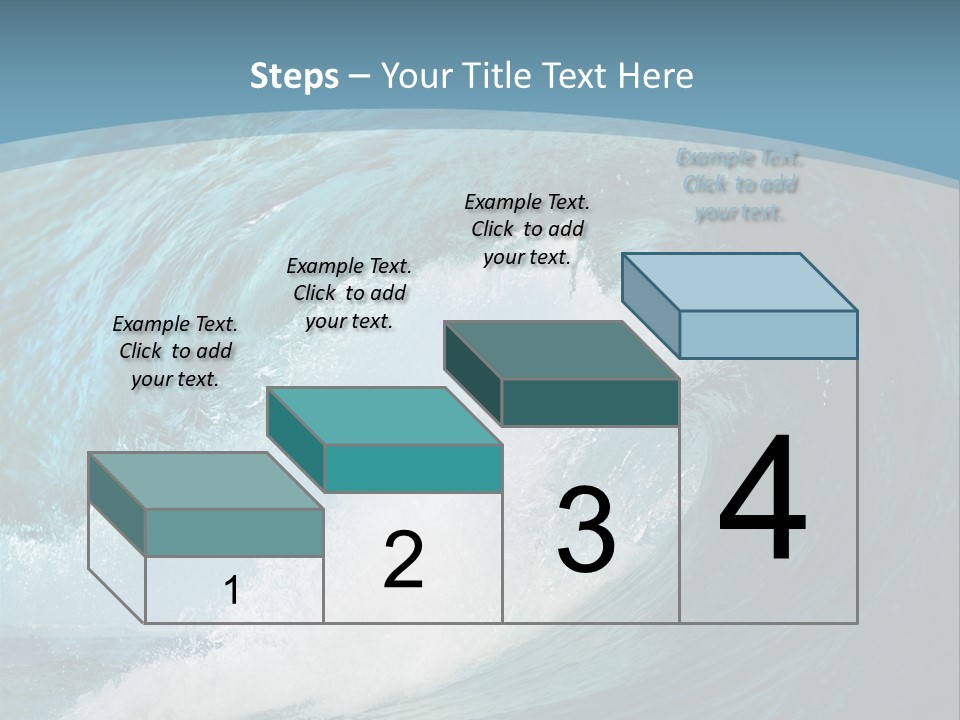 Steps – Your Title Text Here

Example Text. Click to add your text.

Example Text. Click to add your text.

Example Text. Click to add your text.

Example Text. Click to add your text.

1

2

3

4